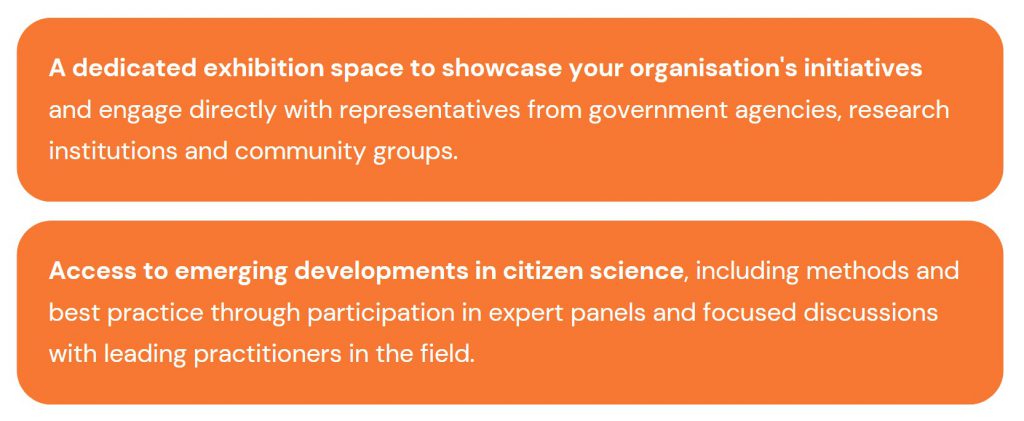 A dedicated exhibition space to showcase your organisation's initiatives and engage directly with representatives from government agencies, research institutions and community groups.

Access to emerging developments in citizen science, including methods and best practice through participation in expert panels and focused discussions with leading practitioners in the field.